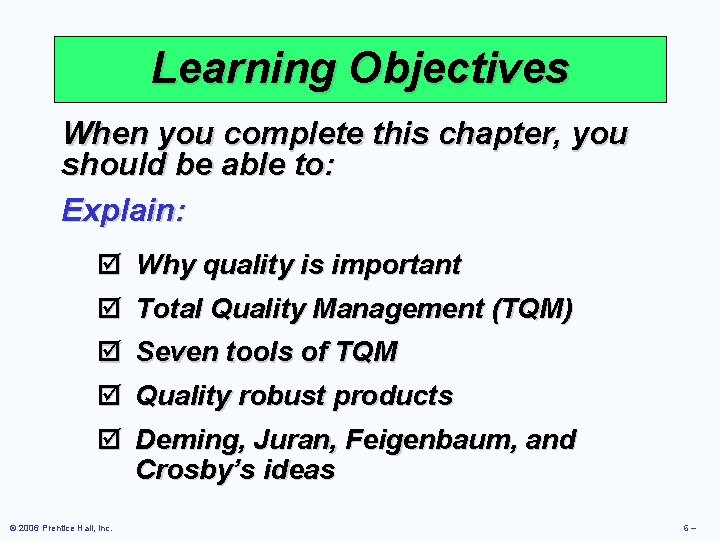 Learning Objectives

When you complete this chapter, you should be able to:

Explain:

☑ Why quality is important

☑ Total Quality Management (TQM)

☑ Seven tools of TQM

☑ Quality robust products

☑ Deming, Juran, Feigenbaum, and Crosby's ideas

© 2006 Prentice Hall, Inc.

6 –